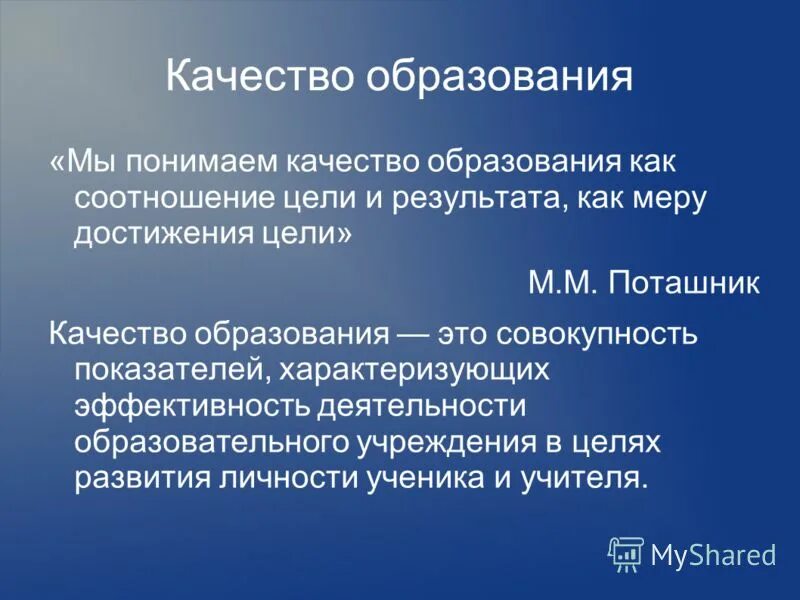 Качество образования

«Мы понимаем качество образования как соотношение цели и результата, как меру достижения цели»

М.М. Поташник

Качество образования — это совокупность показателей, характеризующих эффективность деятельности образовательного учреждения в целях развития личности ученика и учителя.

MyShared